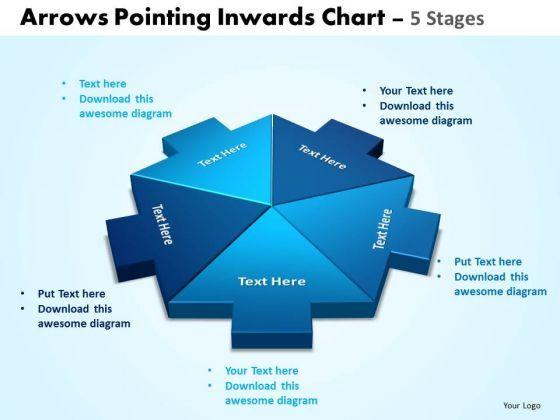 Arrows Pointing Inwards Chart – 5 Stages

• Text here
• Download this awesome diagram

• Your Text here
• Download this awesome diagram

Text Here

Text Here

Text Here

Text Here

Text Here

• Put Text here
• Download this awesome diagram

• Put Text here
• Download this awesome diagram

• Your Text here
• Download this awesome diagram

Your Logo